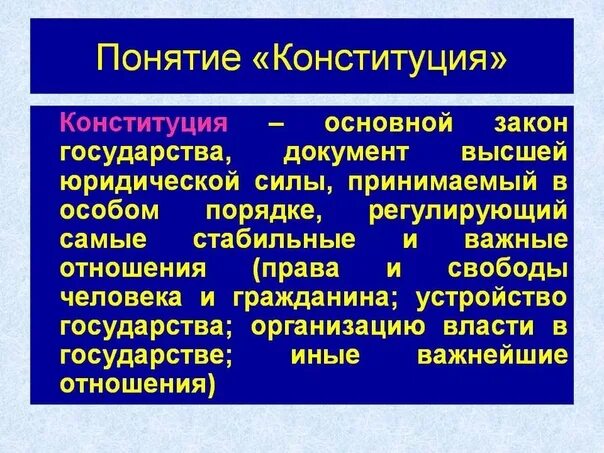 Понятие «Конституция»

Конституция – основной закон государства, документ высшей юридической силы, принимаемый в особом порядке, регулирующий самые стабильные и важные отношения (права и свободы человека и гражданина; устройство государства; организацию власти в государстве; иные важнейшие отношения)